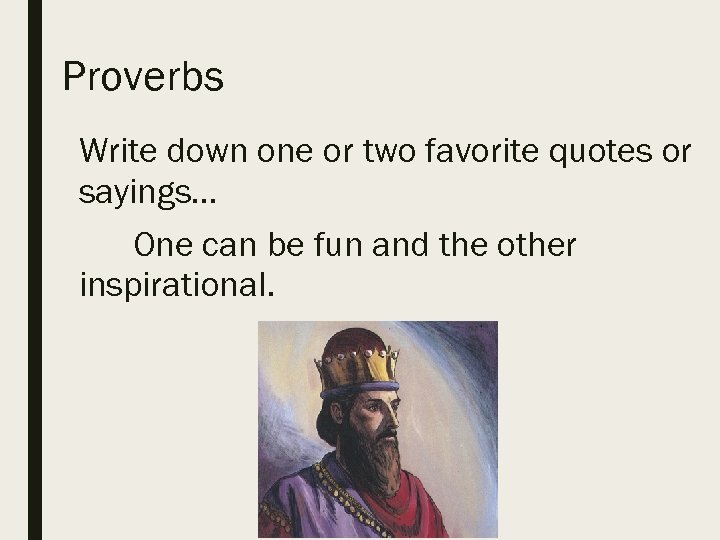 Proverbs

Write down one or two favorite quotes or sayings…

One can be fun and the other inspirational.